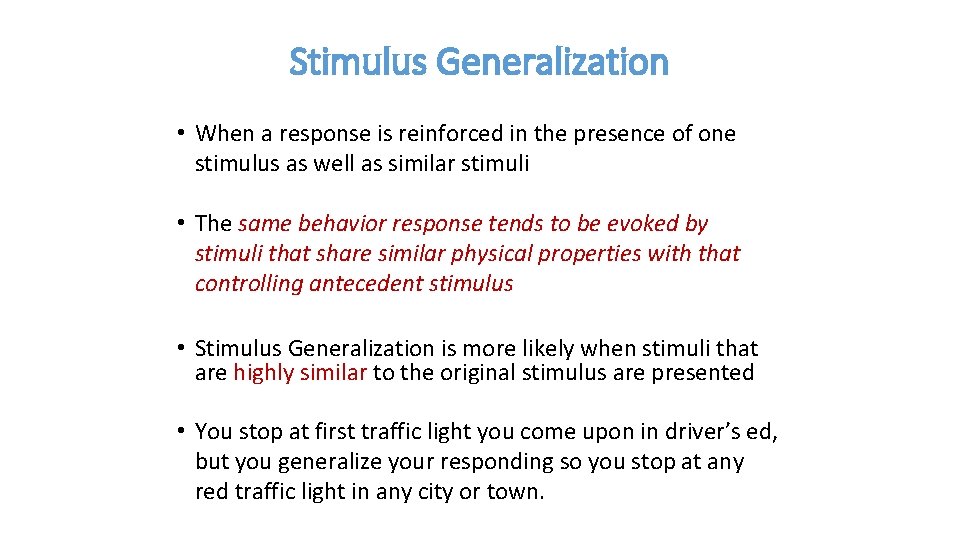 Stimulus Generalization

• When a response is reinforced in the presence of one stimulus as well as similar stimuli

• The same behavior response tends to be evoked by stimuli that share similar physical properties with that controlling antecedent stimulus

• Stimulus Generalization is more likely when stimuli that are highly similar to the original stimulus are presented

• You stop at first traffic light you come upon in driver's ed, but you generalize your responding so you stop at any red traffic light in any city or town.